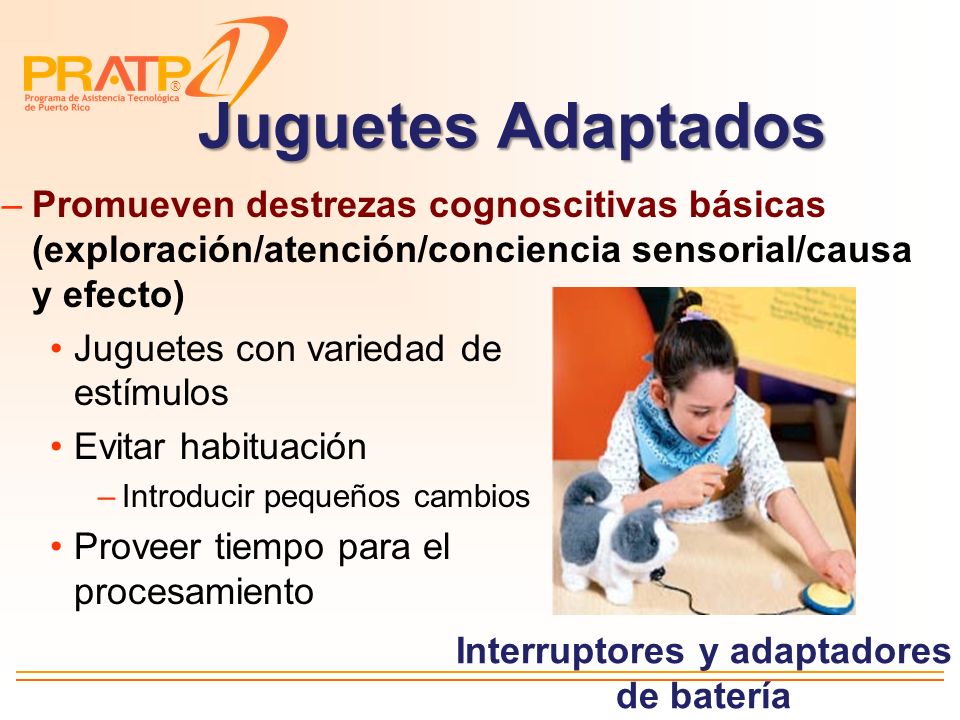 PRATP®
Programa de Asistencia Tecnológica de Puerto Rico

Juguetes Adaptados

– Promueven destrezas cognoscitivas básicas (exploración/atención/conciencia sensorial/causa y efecto)

• Juguetes con variedad de estímulos
• Evitar habituación
– Introducir pequeños cambios
• Proveer tiempo para el procesamiento

Interruptores y adaptadores de batería